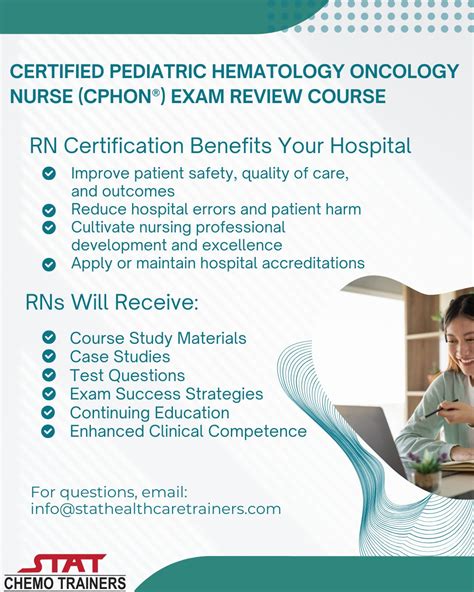 CERTIFIED PEDIATRIC HEMATOLOGY ONCOLOGY NURSE (CPHON®) EXAM REVIEW COURSE

RN Certification Benefits Your Hospital

Improve patient safety, quality of care, and outcomes
Reduce hospital errors and patient harm
Cultivate nursing professional development and excellence
Apply or maintain hospital accreditations

RNs Will Receive:

Course Study Materials
Case Studies
Test Questions
Exam Success Strategies
Continuing Education
Enhanced Clinical Competence

For questions, email:
info@stathealthcaretrainers.com

STAT
CHEMO TRAINERS